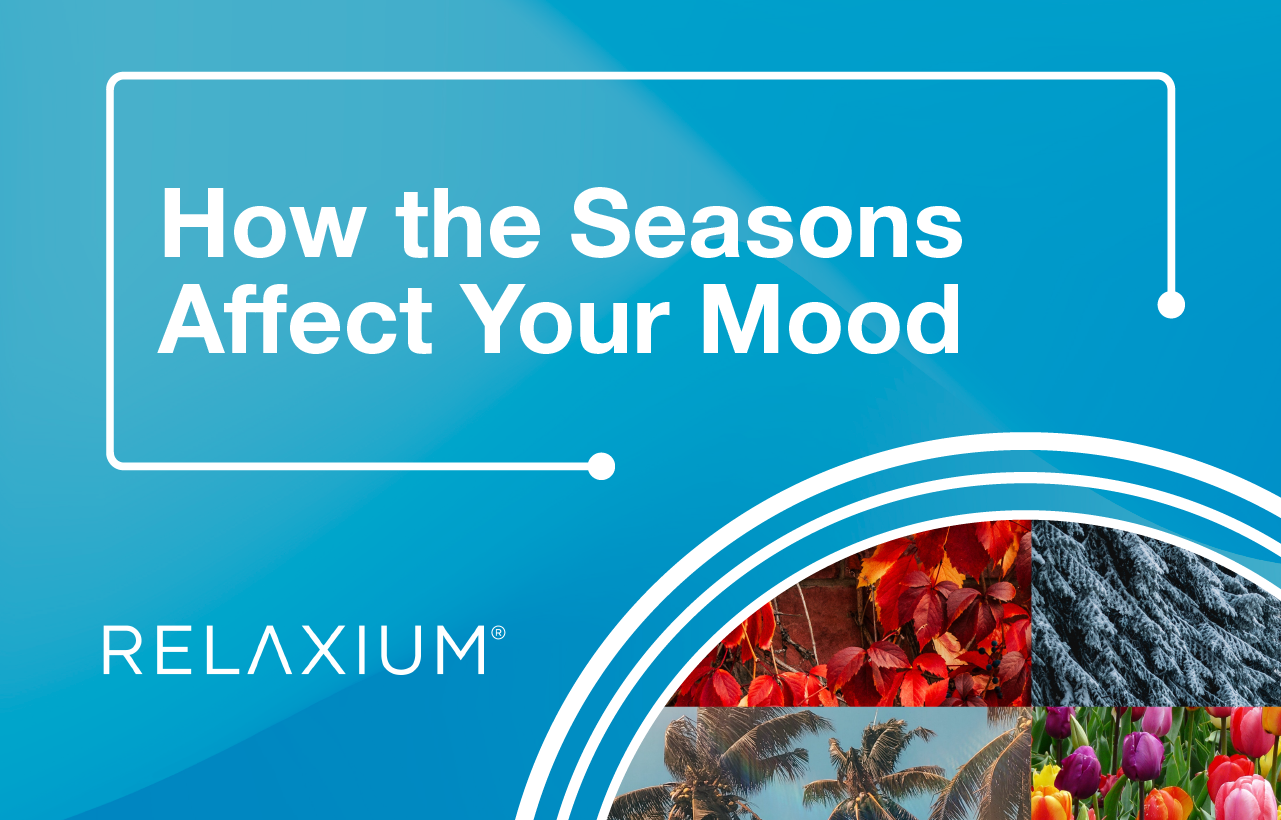 How the Seasons Affect Your Mood

RELAXIUM®